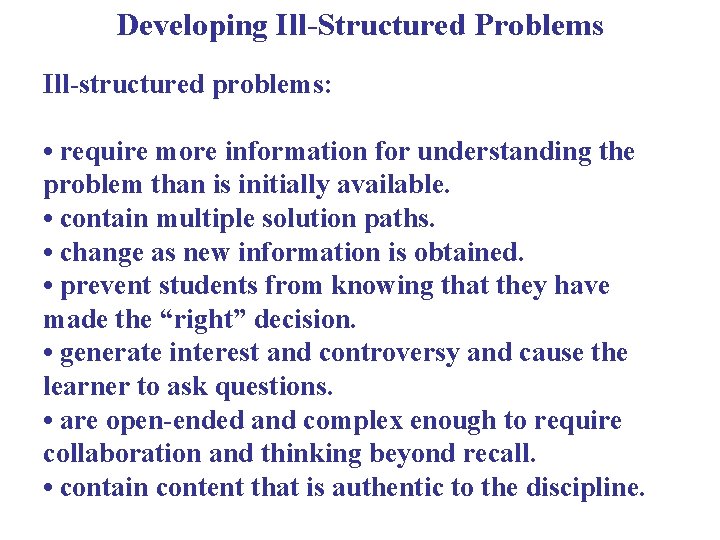 Developing Ill-Structured Problems

Ill-structured problems:

• require more information for understanding the problem than is initially available.
• contain multiple solution paths.
• change as new information is obtained.
• prevent students from knowing that they have made the “right” decision.
• generate interest and controversy and cause the learner to ask questions.
• are open-ended and complex enough to require collaboration and thinking beyond recall.
• contain content that is authentic to the discipline.